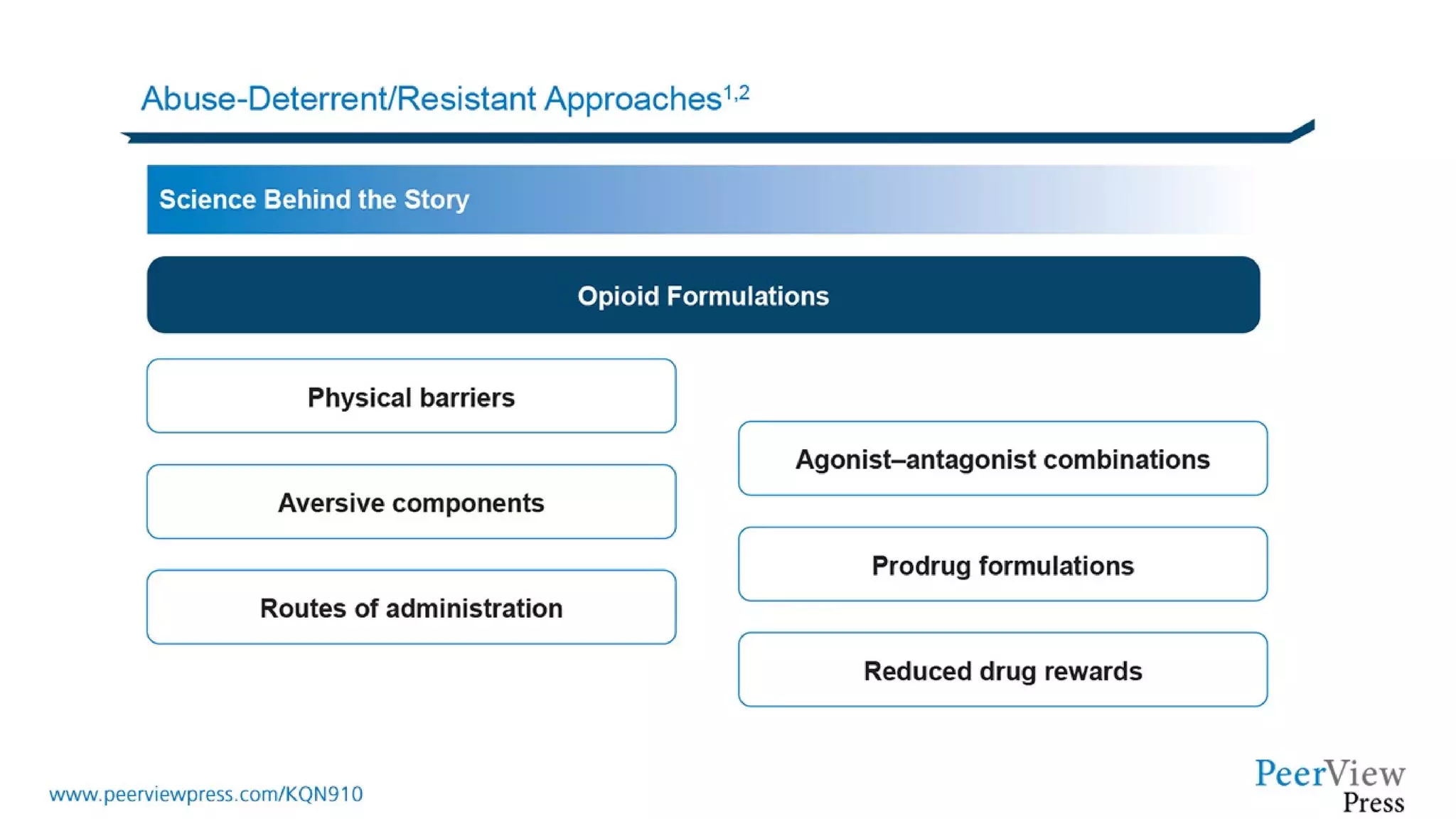 Abuse-Deterrent/Resistant Approaches$^{1,2}$

Science Behind the Story

Opioid Formulations

Physical barriers

Aversive components

Routes of administration

Agonist–antagonist combinations

Prodrug formulations

Reduced drug rewards

www.peerviewpress.com/KQN910

PeerView Press